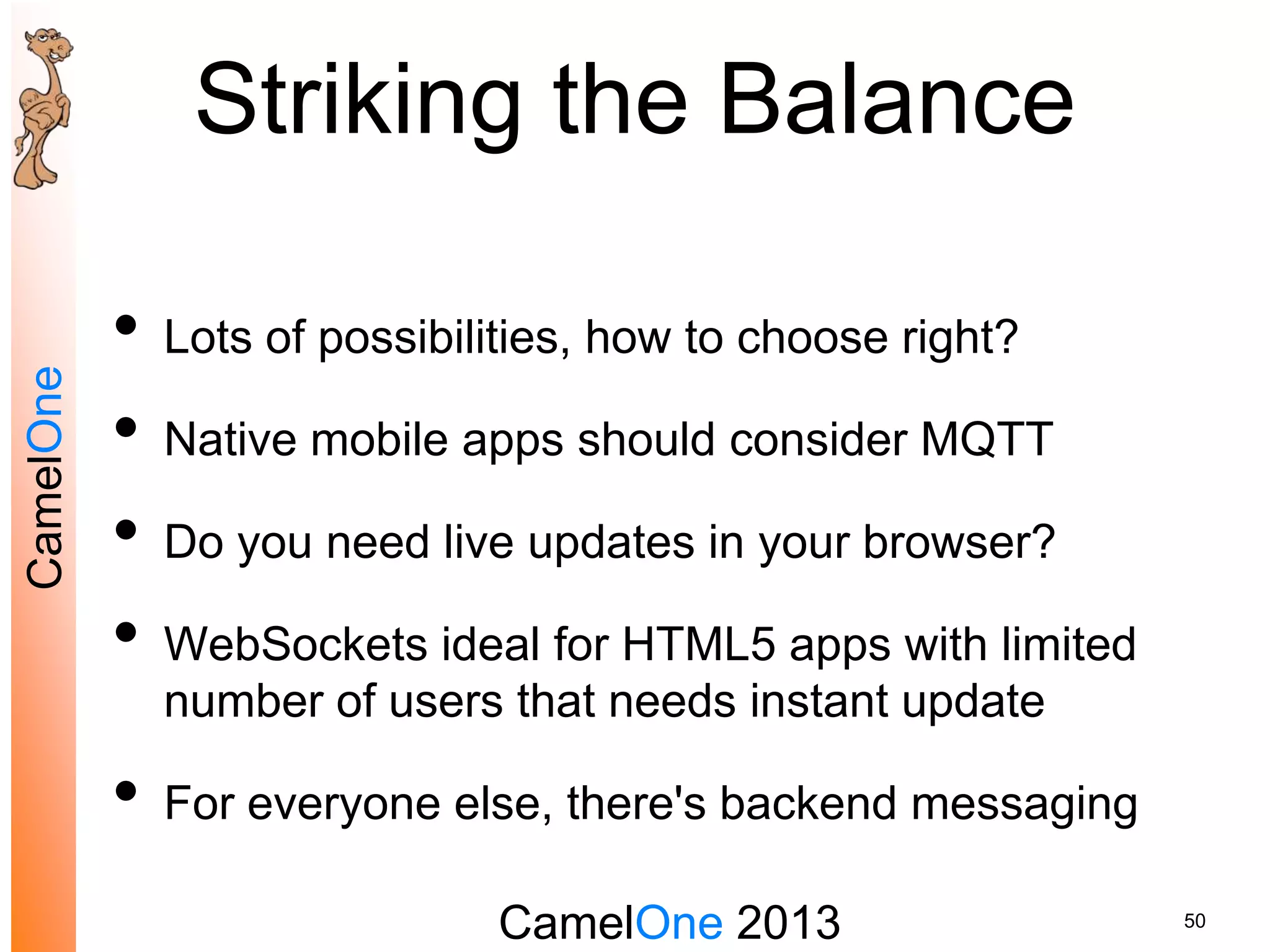 CamelOne

Striking the Balance

• Lots of possibilities, how to choose right?
• Native mobile apps should consider MQTT
• Do you need live updates in your browser?
• WebSockets ideal for HTML5 apps with limited number of users that needs instant update
• For everyone else, there's backend messaging

CamelOne 2013

50